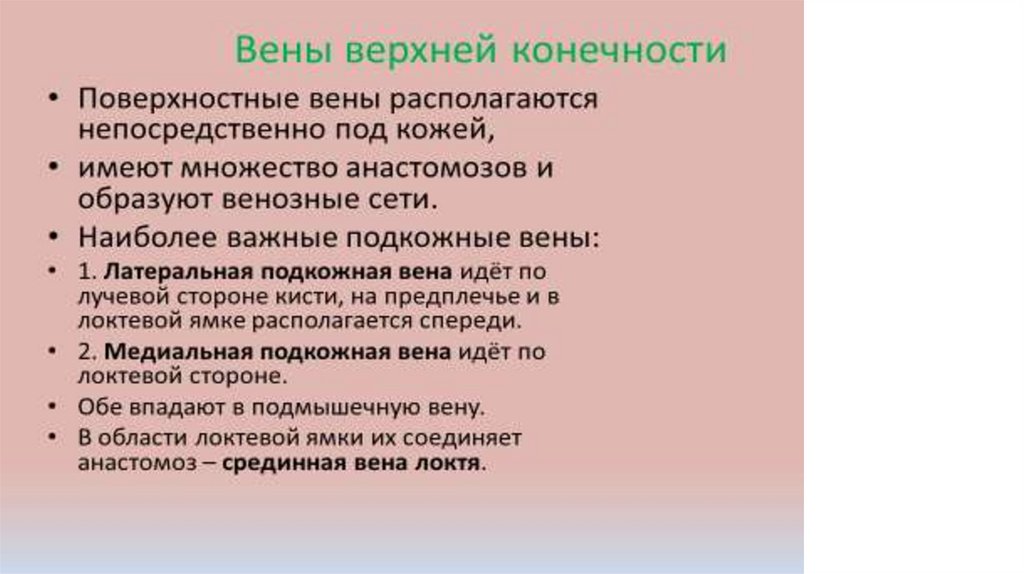 Вены верхней конечности

• Поверхностные вены располагаются непосредственно под кожей,
• имеют множество анастомозов и образуют венозные сети.
• Наиболее важные подкожные вены:
• 1. Латеральная подкожная вена идёт по лучевой стороне кисти, на предплечье и в локтевой ямке располагается спереди.
• 2. Медиальная подкожная вена идёт по локтевой стороне.
• Обе впадают в подмышечную вену.
• В области локтевой ямки их соединяет анастомоз – срединная вена локтя.